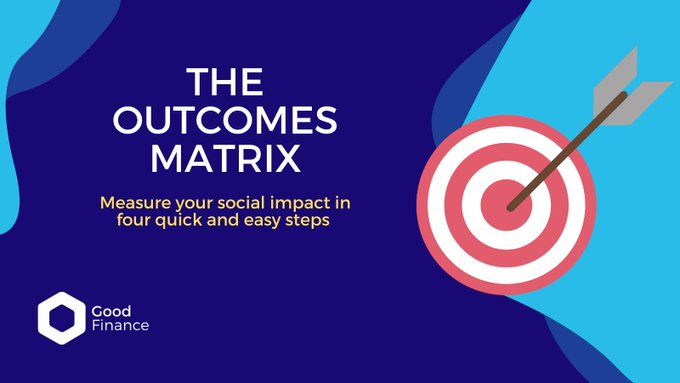 THE OUTCOMES MATRIX

Measure your social impact in four quick and easy steps

Good Finance